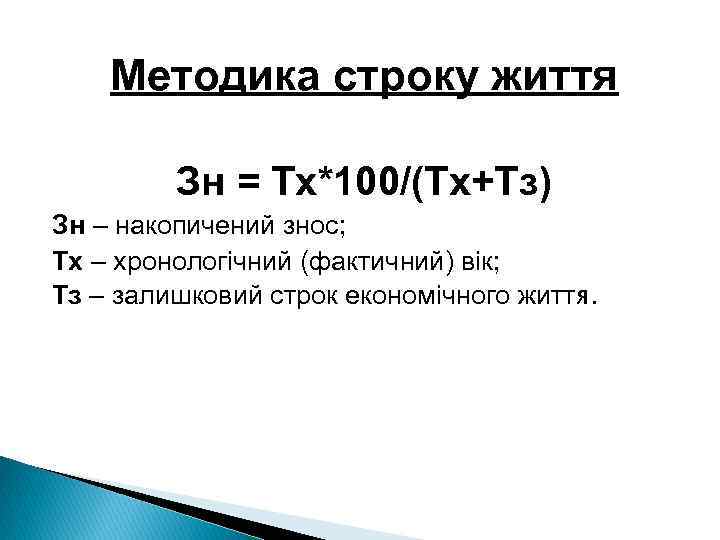 Методика строку життя

Зн = Тх*100/(Тх+Тз)

Зн – накопичений знос;
Тх – хронологічний (фактичний) вік;
Тз – залишковий строк економічного життя.